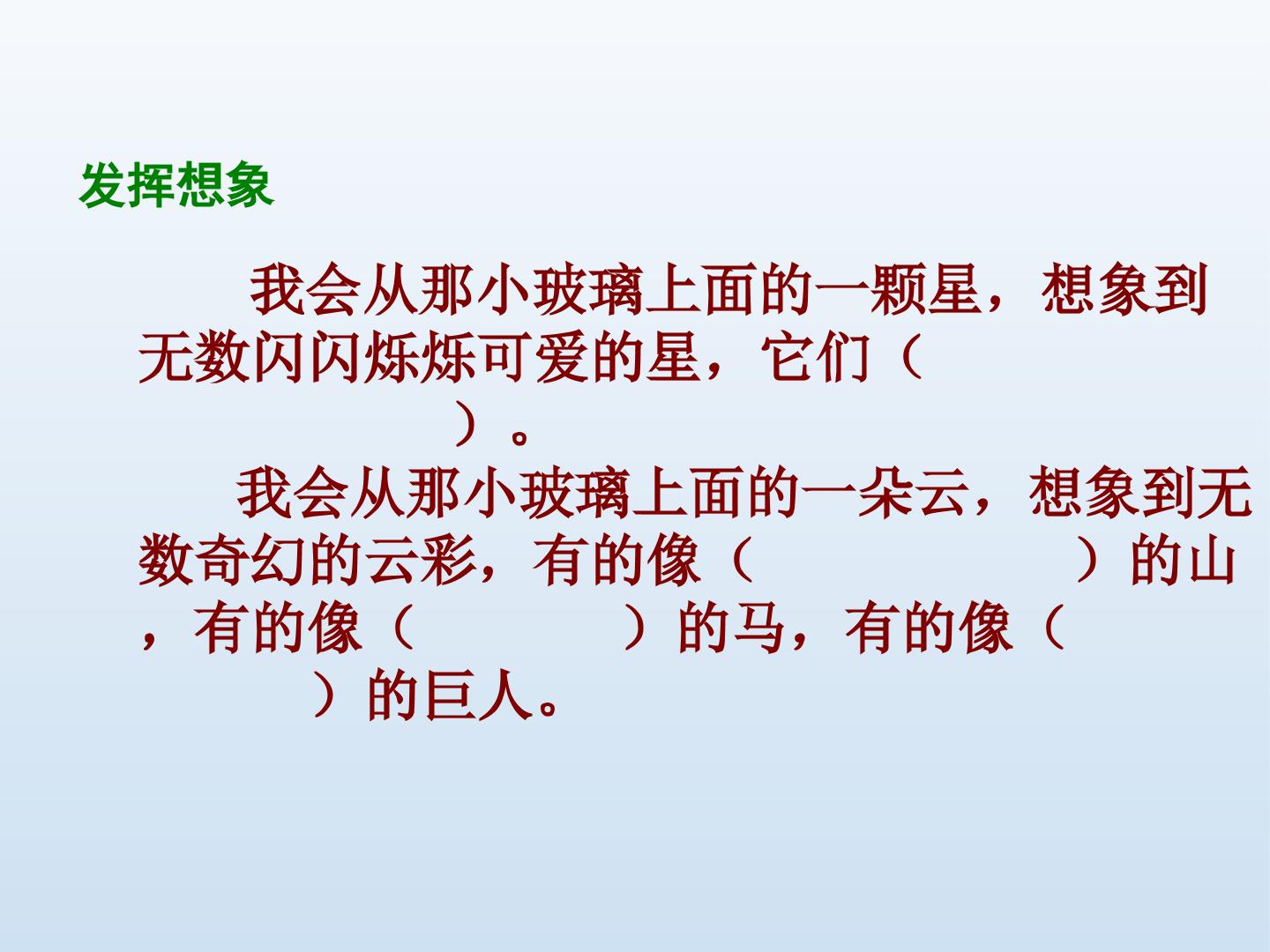 发挥想象

我会从那小玻璃上面的一颗星，想象到无数闪闪烁烁可爱的星，它们（　　　　　　）。

我会从那小玻璃上面的一朵云，想象到无数奇幻的云彩，有的像（　　　　　　）的山，有的像（　　　　）的马，有的像（　　　　）的巨人。